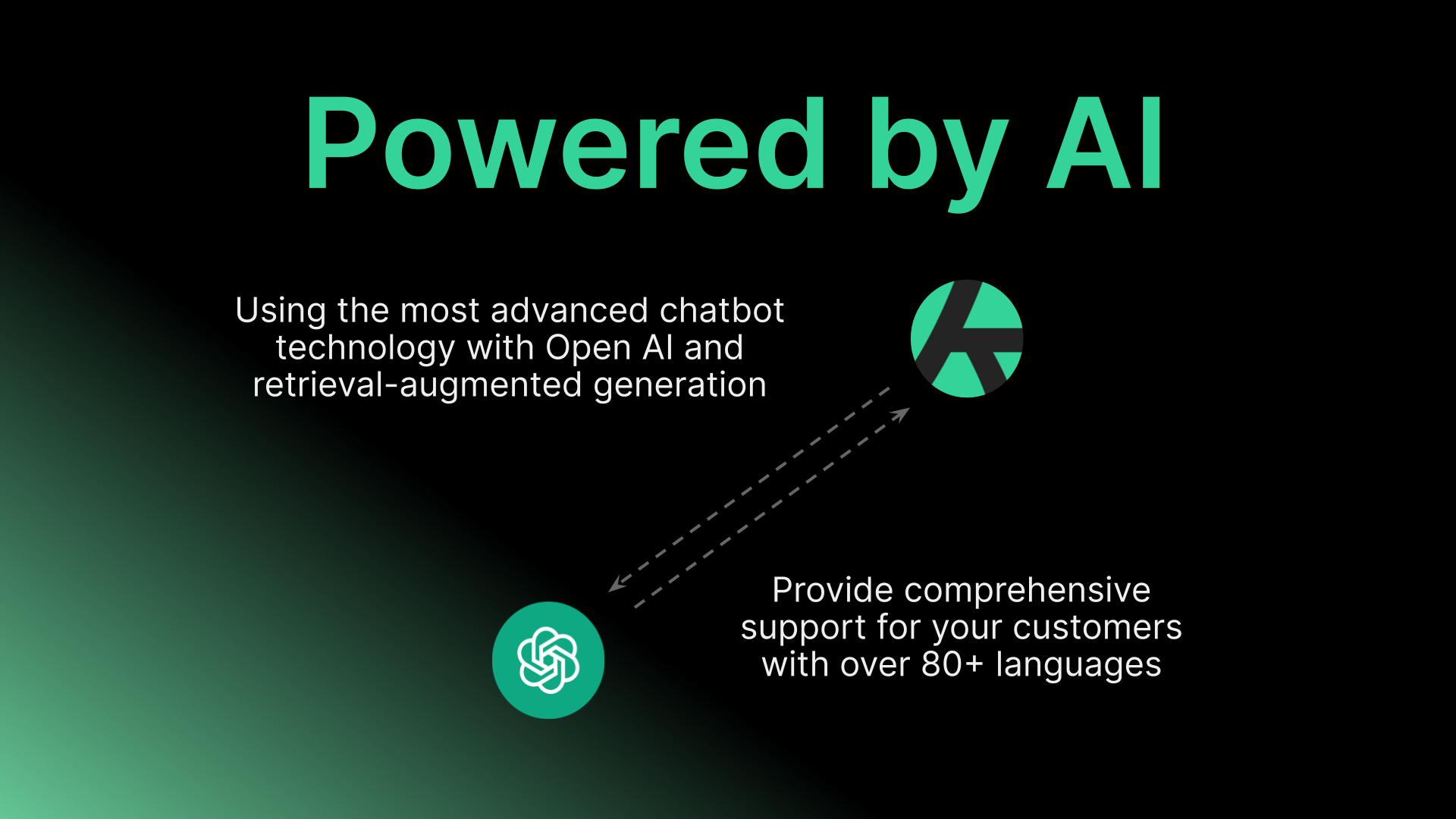 Powered by AI

Using the most advanced chatbot technology with Open AI and retrieval-augmented generation

Provide comprehensive support for your customers with over 80+ languages